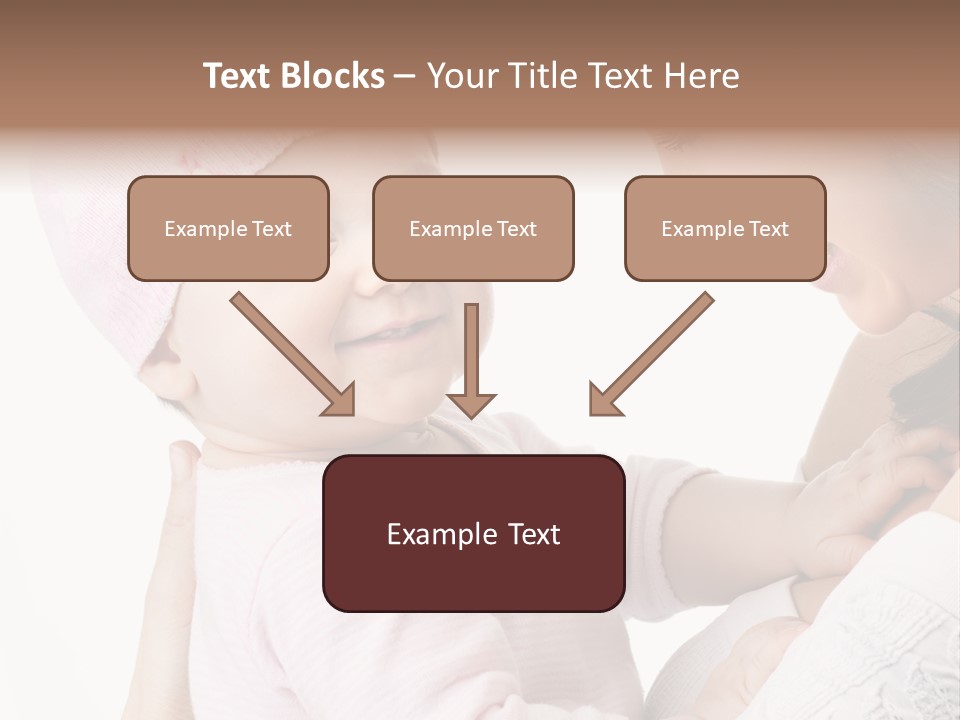 Text Blocks – Your Title Text Here

Example Text

Example Text

Example Text

Example Text